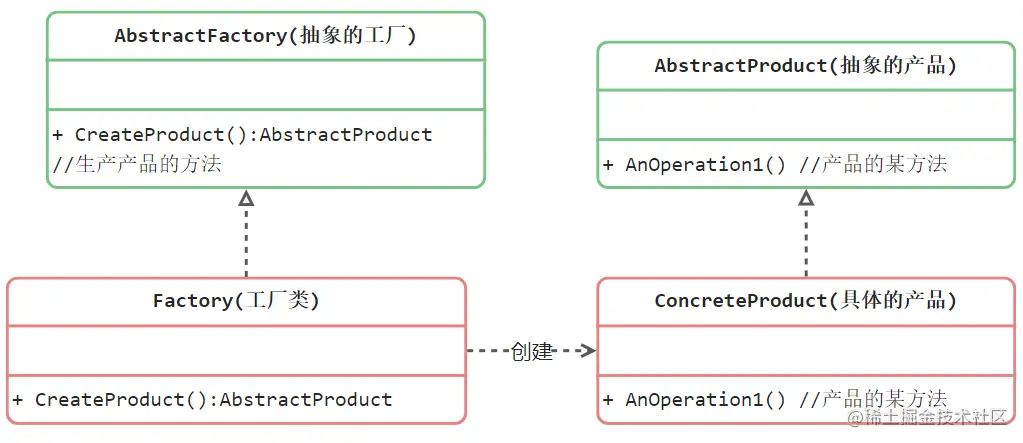 AbstractFactory(抽象的工厂)

+ CreateProduct():AbstractProduct //生产产品的方法

AbstractProduct(抽象的产品)

+ AnOperation1() //产品的某方法

Factory(工厂类)

+ CreateProduct():AbstractProduct

创建

ConcreteProduct(具体的产品)

+ AnOperation1() //产品的某方法

@稀土掘金技术社区